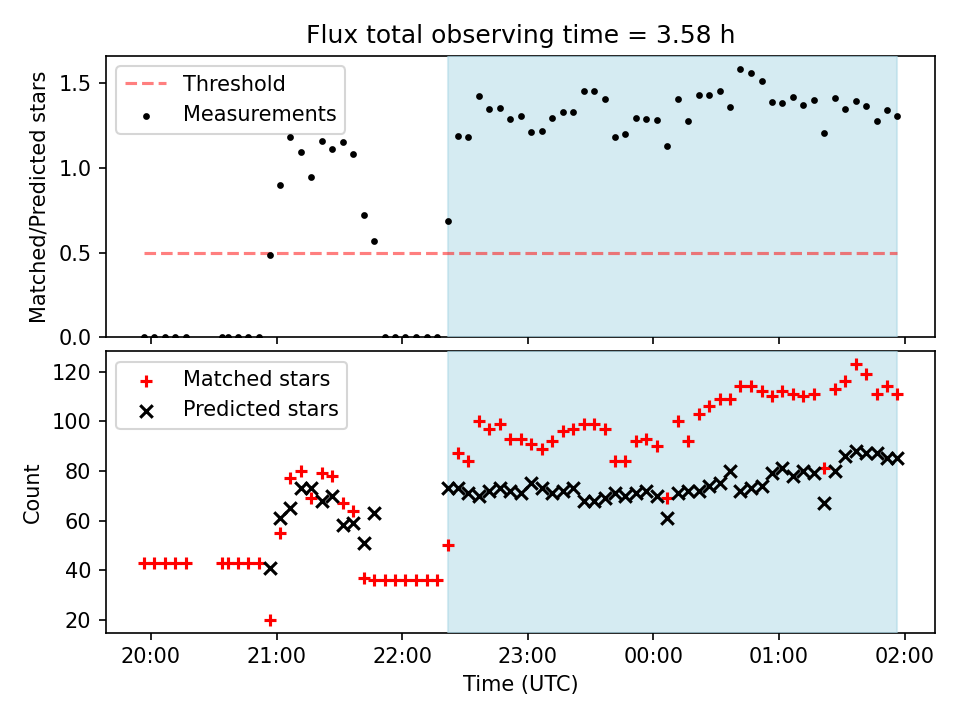 Flux total observing time = 3.58 h

Threshold
Measurements

Matched/Predicted stars

1.5
1.0
0.5
0.0

Matched stars
Predicted stars

Count

120
100
80
60
40
20

20:00
21:00
22:00
23:00
00:00
01:00
02:00

Time (UTC)